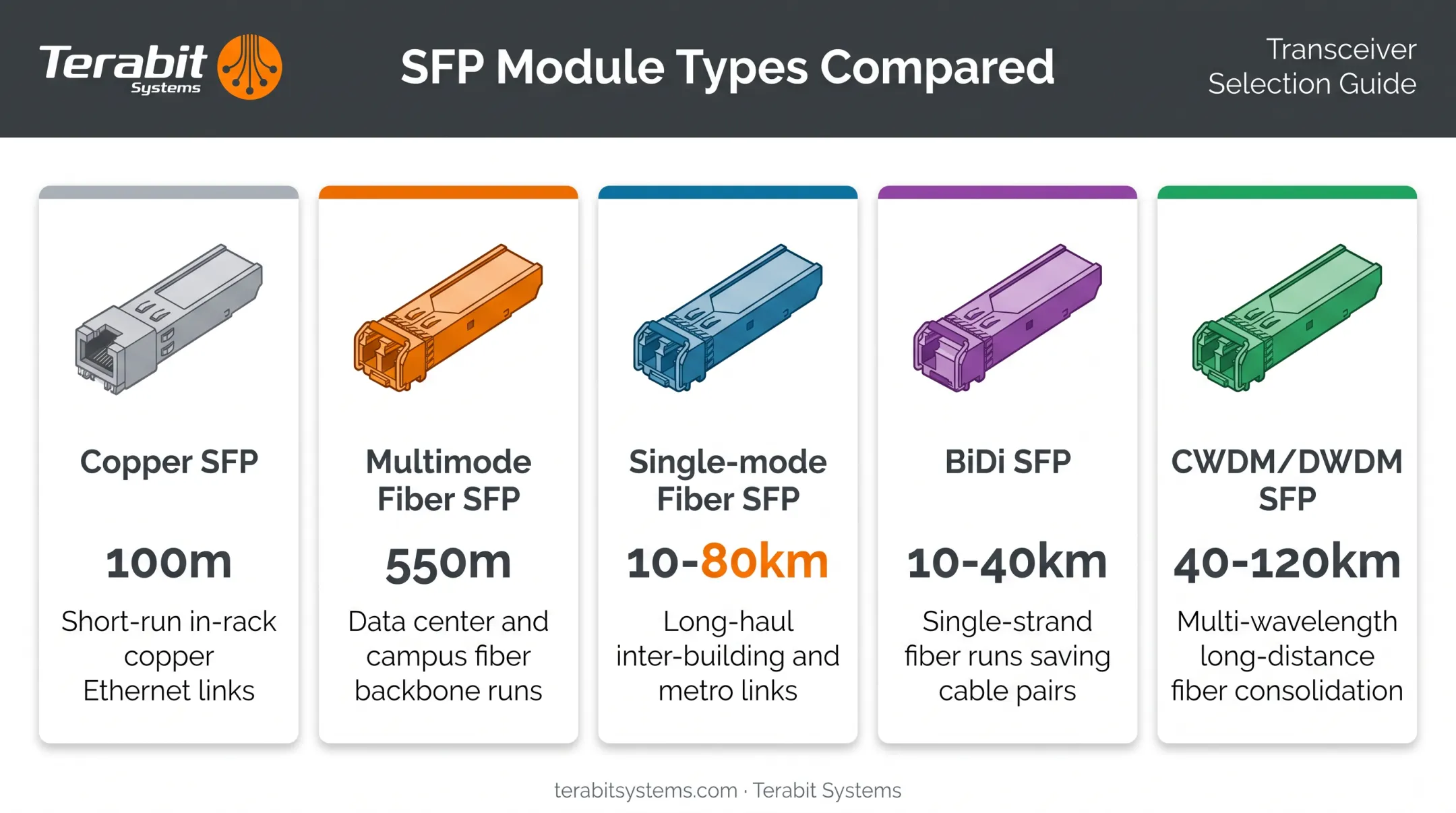 Terabit Systems

SFP Module Types Compared

Transceiver Selection Guide

Copper SFP

100m

Short-run in-rack copper Ethernet links

Multimode Fiber SFP

550m

Data center and campus fiber backbone runs

Single-mode Fiber SFP

10-80km

Long-haul inter-building and metro links

BiDi SFP

10-40km

Single-strand fiber runs saving cable pairs

CWDM/DWDM SFP

40-120km

Multi-wavelength long-distance fiber consolidation

terabitsystems.com · Terabit Systems